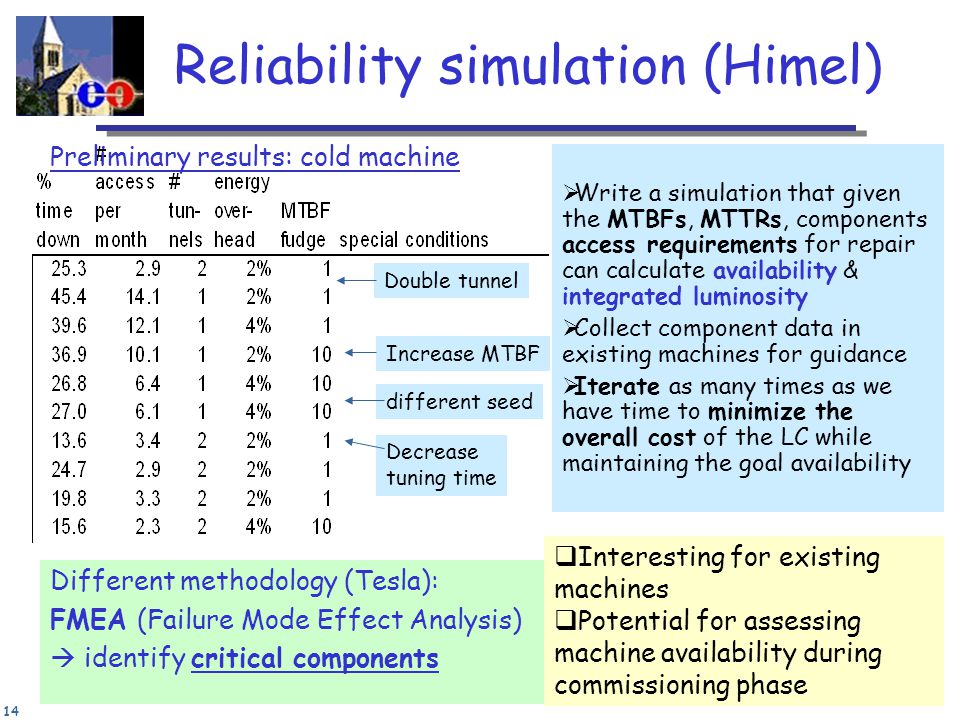 Reliability simulation (Himel)

Preliminary results: cold machine

| % time down | # access per month | # tun-nels | energy over-head | MTBF fudge | special conditions |
|---|---|---|---|---|---|
| 25.3 | 2.9 | 2 | 2% | 1 | |
| 45.4 | 14.1 | 1 | 2% | 1 | |
| 39.6 | 12.1 | 1 | 4% | 1 | |
| 36.9 | 10.1 | 1 | 2% | 10 | |
| 26.8 | 6.4 | 1 | 4% | 10 | |
| 27.0 | 6.1 | 1 | 4% | 10 | |
| 13.6 | 3.4 | 2 | 2% | 1 | |
| 24.7 | 2.9 | 2 | 2% | 1 | |
| 19.8 | 3.3 | 2 | 2% | 1 | |
| 15.6 | 2.3 | 2 | 4% | 10 | |

Double tunnel

Increase MTBF

different seed

Decrease tuning time

➢Write a simulation that given the MTBFs, MTTRs, components access requirements for repair can calculate availability & integrated luminosity
➢Collect component data in existing machines for guidance
➢Iterate as many times as we have time to minimize the overall cost of the LC while maintaining the goal availability

Different methodology (Tesla):
FMEA (Failure Mode Effect Analysis)
→ identify critical components

❑Interesting for existing machines
❑Potential for assessing machine availability during commissioning phase

14